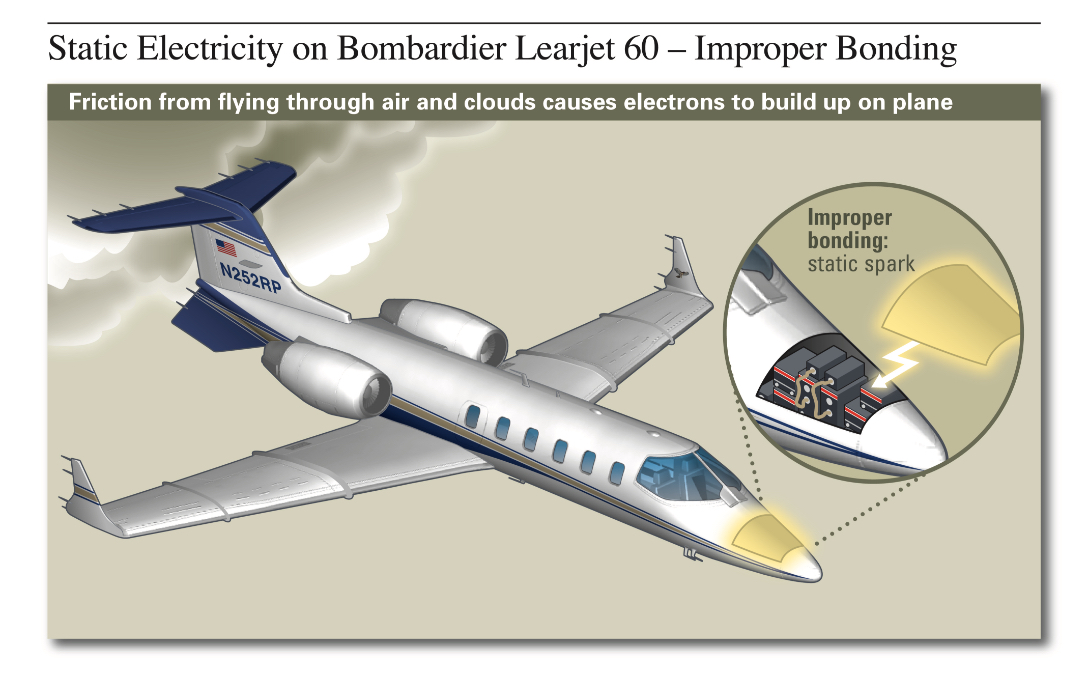 Static Electricity on Bombardier Learjet 60 – Improper Bonding

Friction from flying through air and clouds causes electrons to build up on plane

N252RP

Improper bonding: static spark